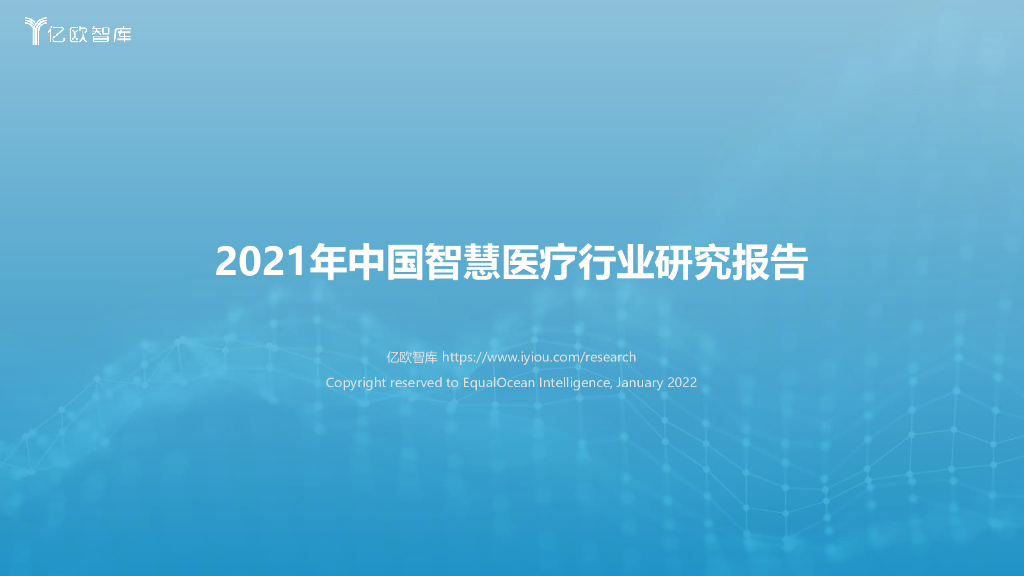 亿欧智库

2021年中国智慧医疗行业研究报告

亿欧智库 https://www.iyiou.com/research
Copyright reserved to EqualOcean Intelligence, January 2022